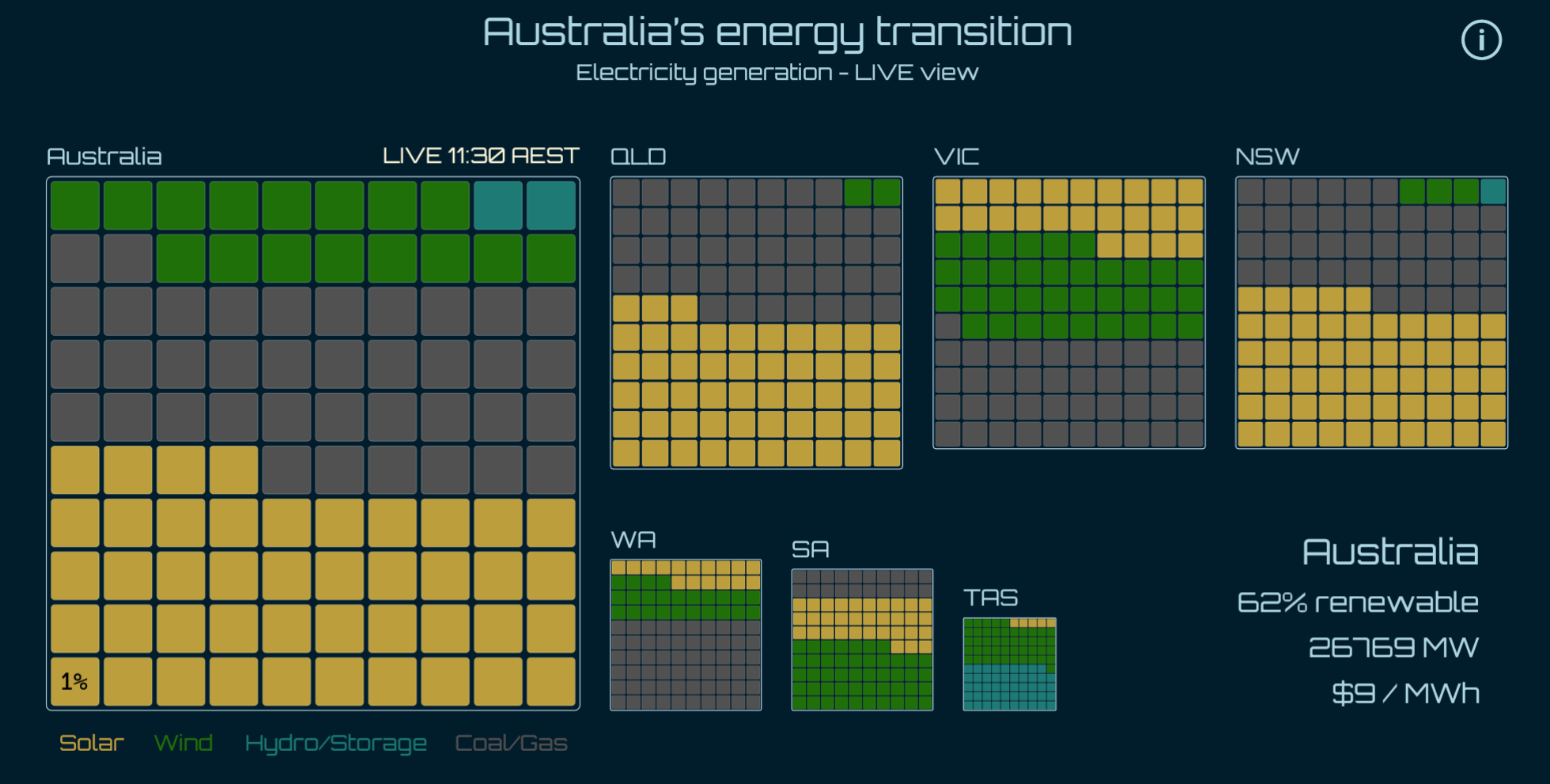 Australia's energy transition
Electricity generation - LIVE view

i

Australia LIVE 11:30 AEST

1%

QLD

VIC

NSW

WA

SA

TAS

Australia
62% renewable
26769 MW
$9 / MWh

Solar Wind Hydro/Storage Coal/Gas